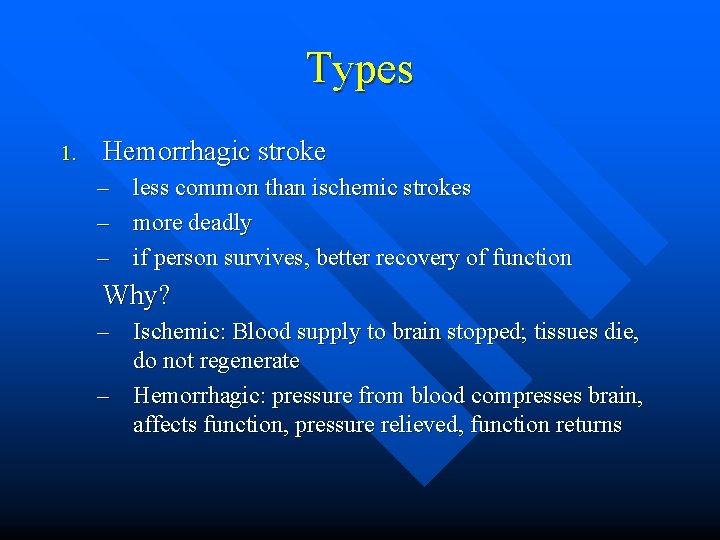 Types

1. Hemorrhagic stroke
– less common than ischemic strokes
– more deadly
– if person survives, better recovery of function

Why?
– Ischemic: Blood supply to brain stopped; tissues die, do not regenerate
– Hemorrhagic: pressure from blood compresses brain, affects function, pressure relieved, function returns